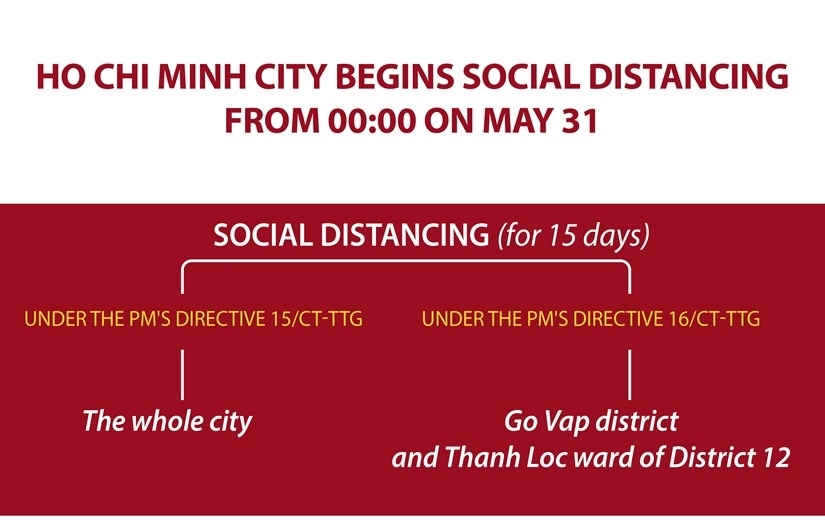 HO CHI MINH CITY BEGINS SOCIAL DISTANCING FROM 00:00 ON MAY 31

SOCIAL DISTANCING (for 15 days)

UNDER THE PM'S DIRECTIVE 15/CT-TTG

The whole city

UNDER THE PM'S DIRECTIVE 16/CT-TTG

Go Vap district and Thanh Loc ward of District 12